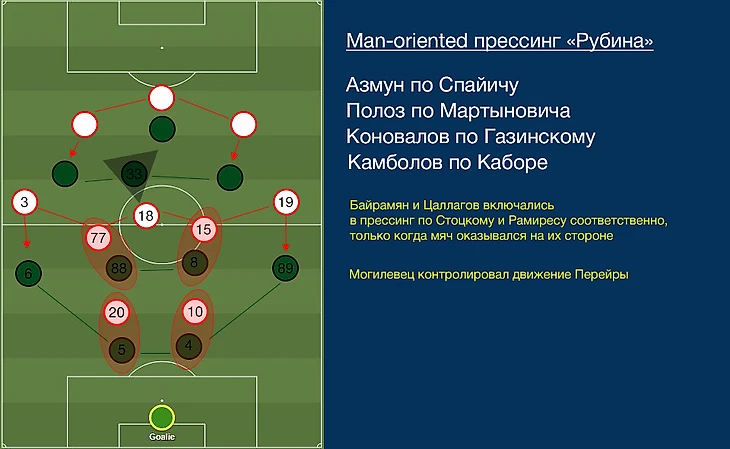 33
3
18
19
77
15
88
8
6
89
20
10
5
4
Goalie

Man-oriented прессинг «Рубина»

Азмун по Спайичу
Полоз по Мартыновича
Коновалов по Газинскому
Камболов по Каборе

Байрамян и Цаллагов включались в прессинг по Стоцкому и Рамиресу соответственно, только когда мяч оказывался на их стороне

Могилевец контролировал движение Перейры